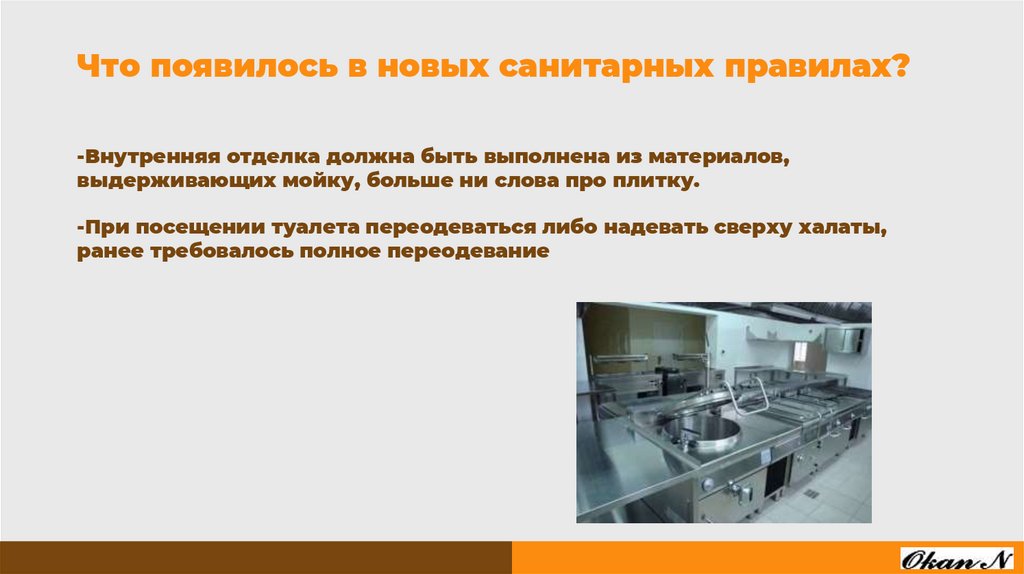 Что появилось в новых санитарных правилах?

-Внутренняя отделка должна быть выполнена из материалов, выдерживающих мойку, больше ни слова про плитку.

-При посещении туалета переодеваться либо надевать сверху халаты, ранее требовалось полное переодевание

Okan N